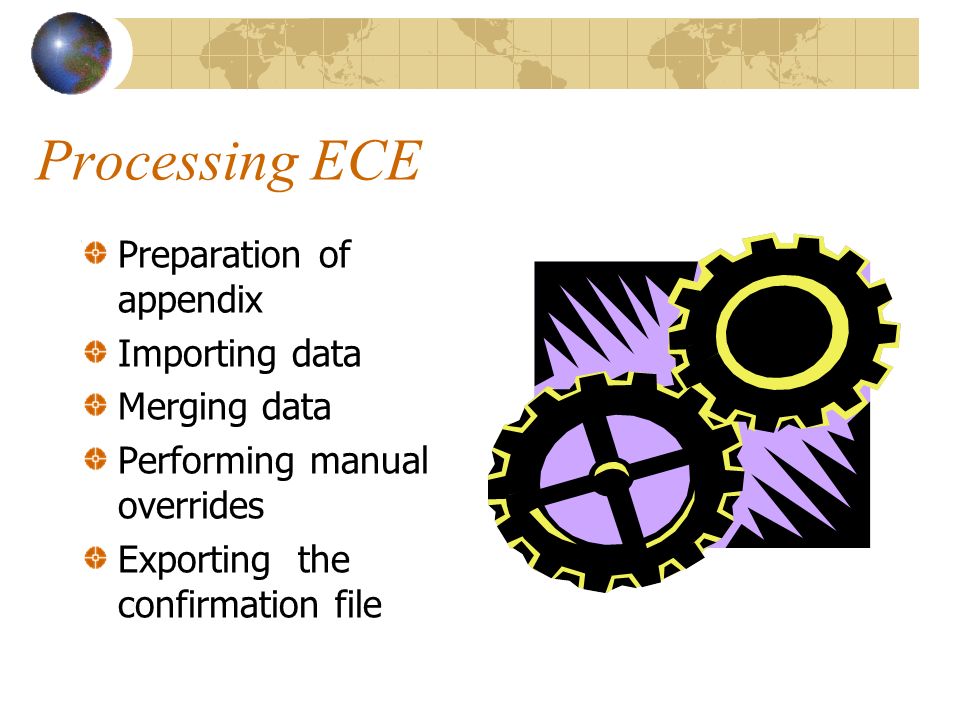 Processing ECE

Preparation of appendix
Importing data
Merging data
Performing manual overrides
Exporting the confirmation file